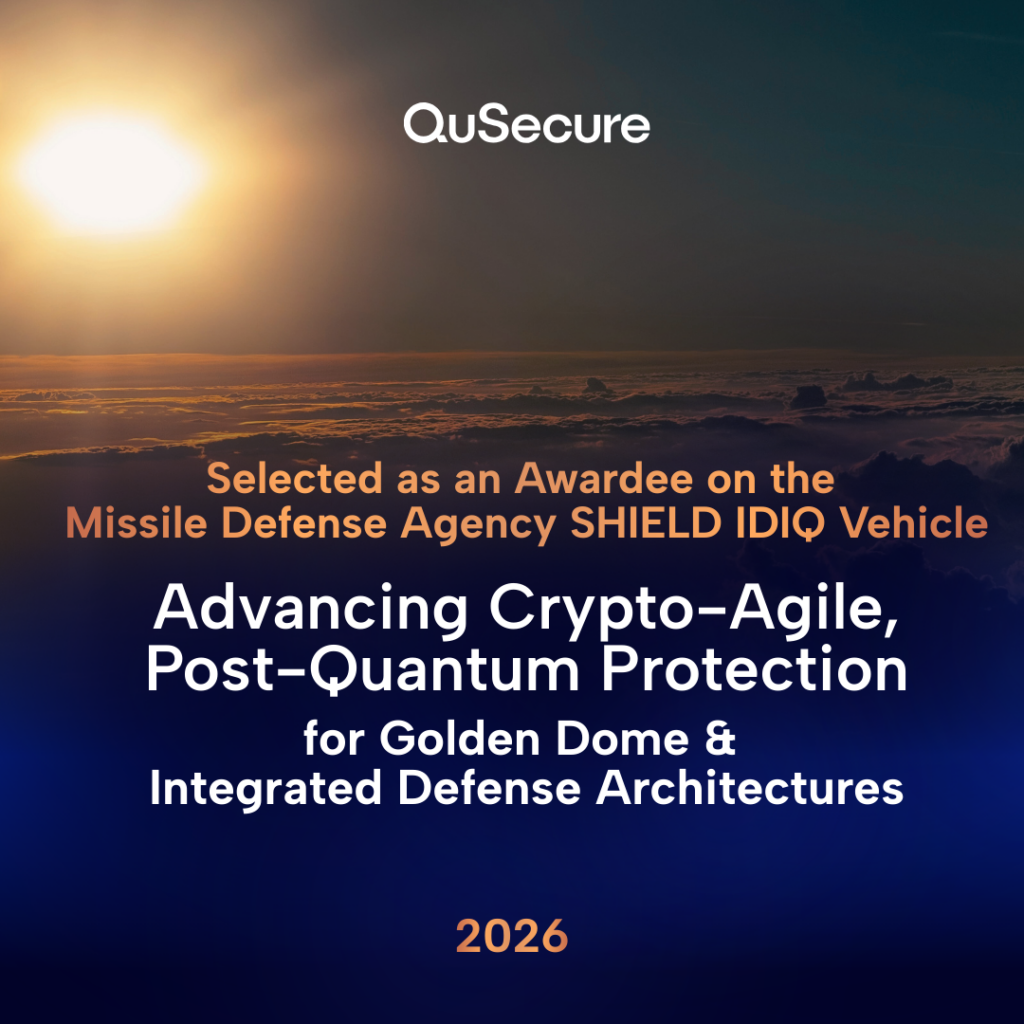 QuSecure

Selected as an Awardee on the Missile Defense Agency SHIELD IDIQ Vehicle

Advancing Crypto-Agile, Post-Quantum Protection

for Golden Dome & Integrated Defense Architectures

2026